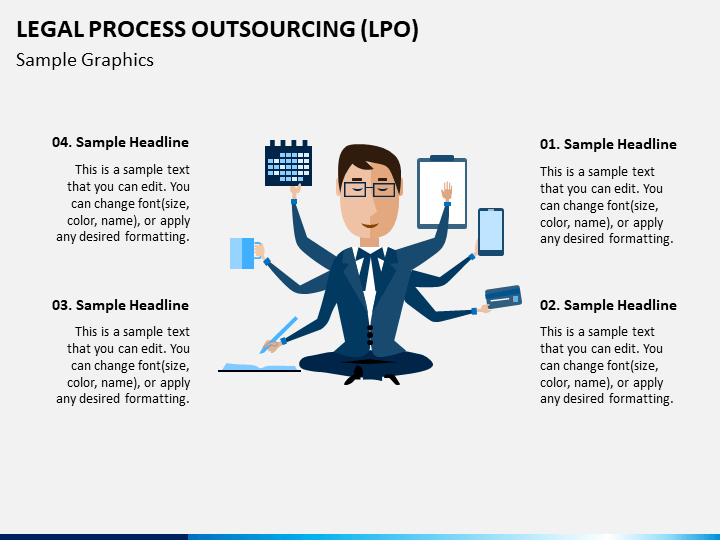 LEGAL PROCESS OUTSOURCING (LPO)

Sample Graphics

04. Sample Headline

This is a sample text that you can edit. You can change font(size, color, name), or apply any desired formatting.

03. Sample Headline

This is a sample text that you can edit. You can change font(size, color, name), or apply any desired formatting.

01. Sample Headline

This is a sample text that you can edit. You can change font(size, color, name), or apply any desired formatting.

02. Sample Headline

This is a sample text that you can edit. You can change font(size, color, name), or apply any desired formatting.